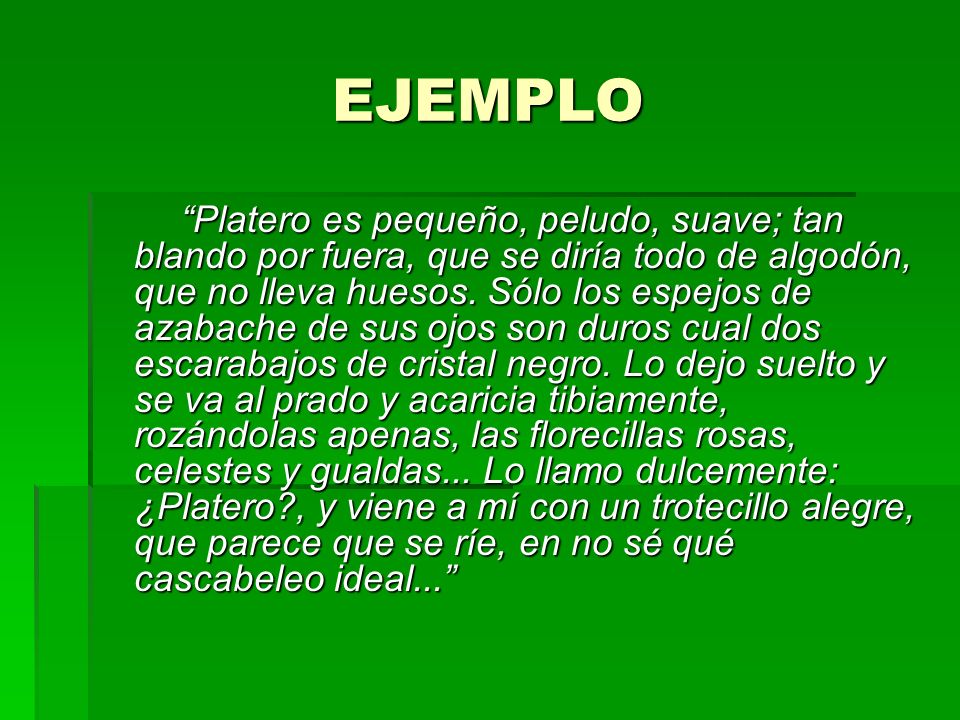 EJEMPLO

“Platero es pequeño, peludo, suave; tan blando por fuera, que se diría todo de algodón, que no lleva huesos. Sólo los espejos de azabache de sus ojos son duros cual dos escarabajos de cristal negro. Lo dejo suelto y se va al prado y acaricia tibiamente, rozándolas apenas, las florecillas rosas, celestes y gualdas... Lo llamo dulcemente: ¿Platero?, y viene a mí con un trotecillo alegre, que parece que se ríe, en no sé qué cascabeleo ideal...”